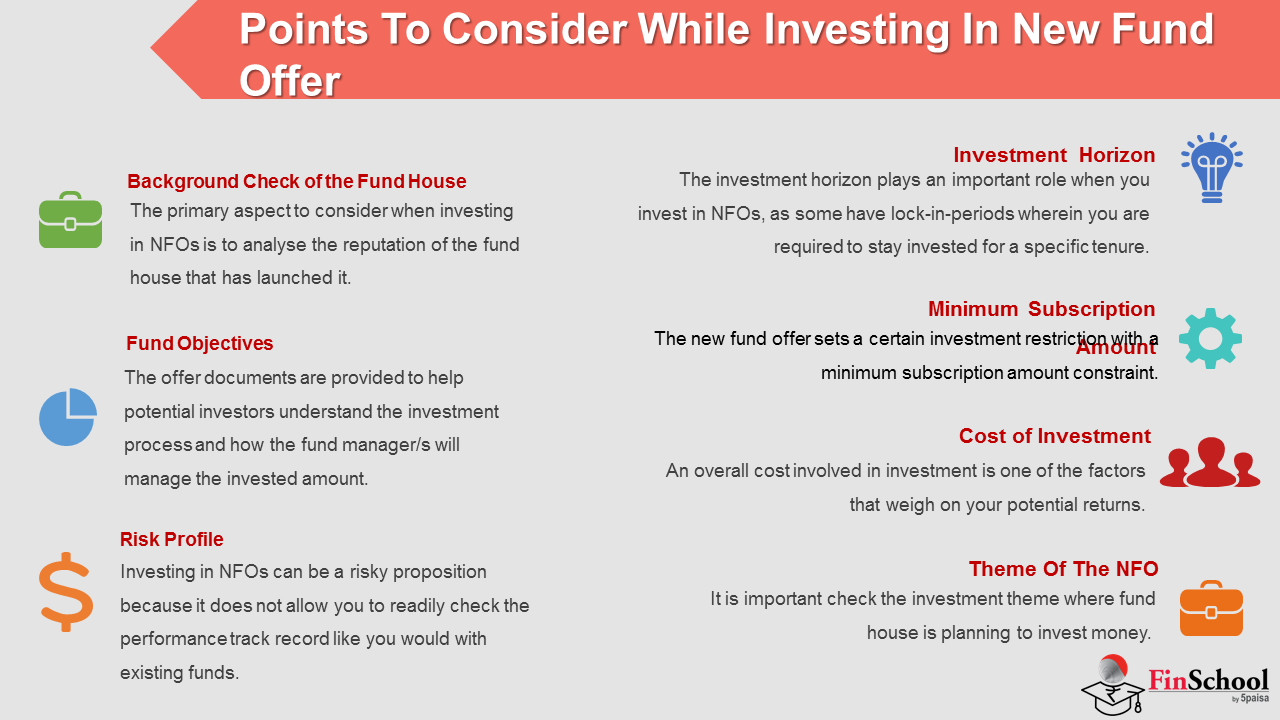 Points To Consider While Investing In New Fund Offer

Background Check of the Fund House
The primary aspect to consider when investing in NFOs is to analyse the reputation of the fund house that has launched it.

Fund Objectives
The offer documents are provided to help potential investors understand the investment process and how the fund manager/s will manage the invested amount.

Risk Profile
Investing in NFOs can be a risky proposition because it does not allow you to readily check the performance track record like you would with existing funds.

Investment Horizon
The investment horizon plays an important role when you invest in NFOs, as some have lock-in-periods wherein you are required to stay invested for a specific tenure.

Minimum Subscription Amount
The new fund offer sets a certain investment restriction with a minimum subscription amount constraint.

Cost of Investment
An overall cost involved in investment is one of the factors that weigh on your potential returns.

Theme Of The NFO
It is important check the investment theme where fund house is planning to invest money.

FinSchool by 5paisa